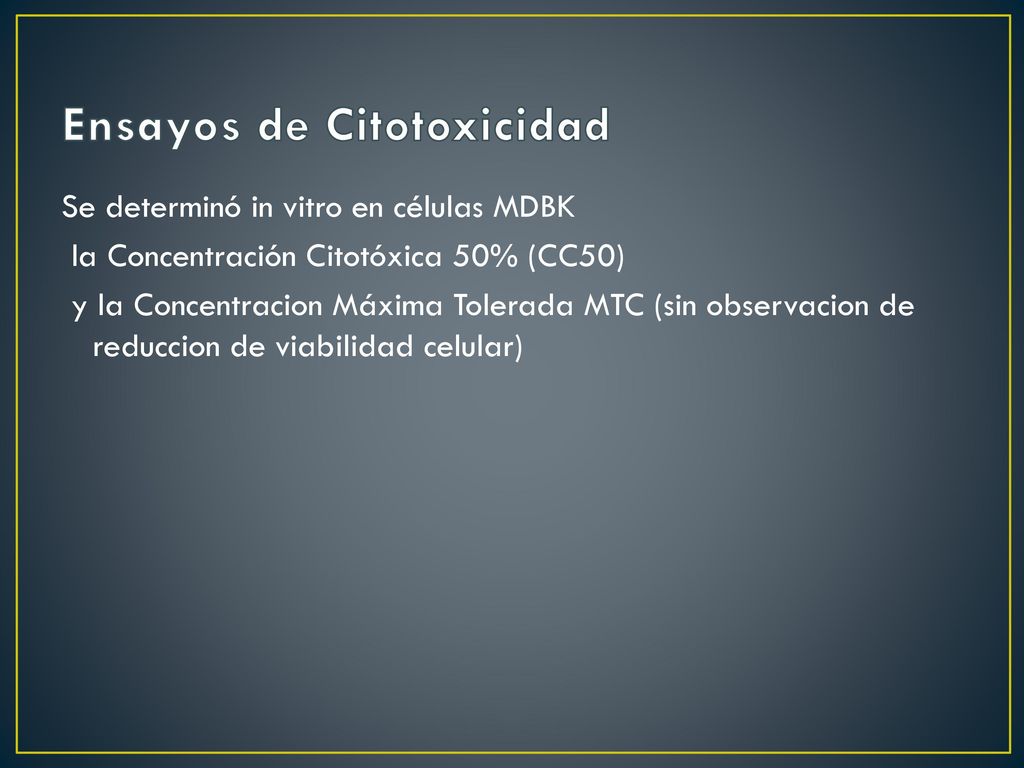 Ensayos de Citotoxicidad

Se determinó in vitro en células MDBK

la Concentración Citotóxica 50% (CC50)

y la Concentracion Máxima Tolerada MTC (sin observacion de reduccion de viabilidad celular)